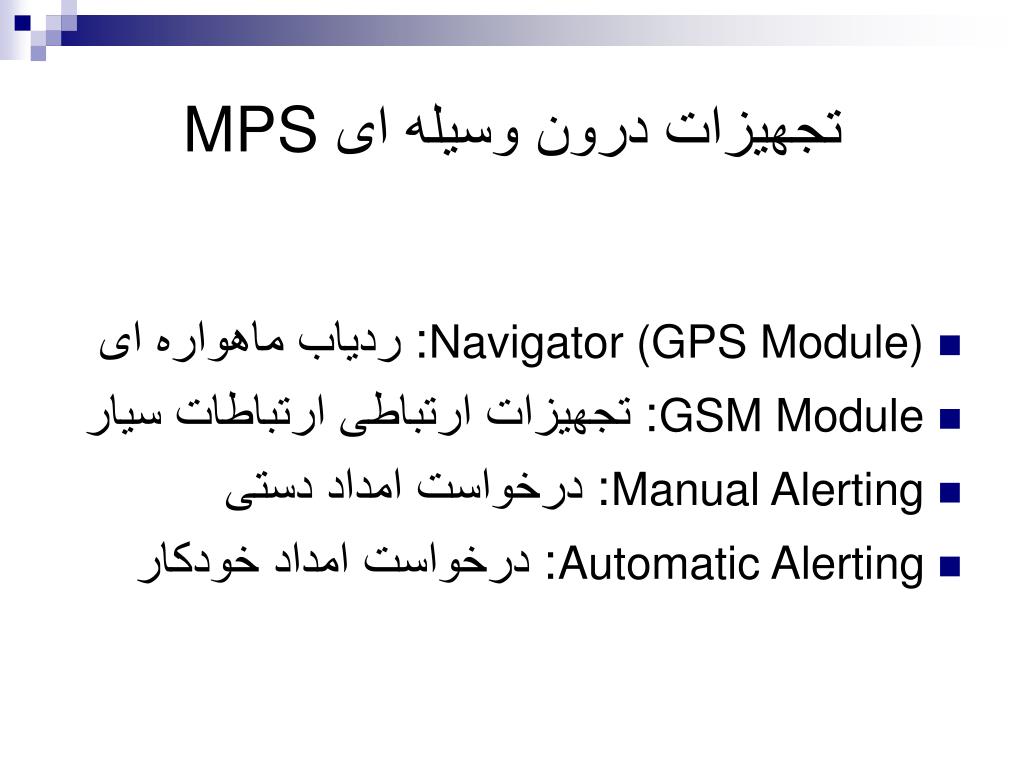 تجهیزات درون وسیله ای MPS

- Navigator (GPS Module): ردیاب ماهواره ای
- GSM Module: تجهیزات ارتباطی ارتباطات سیار
- Manual Alerting: درخواست امداد دستی
- Automatic Alerting: درخواست امداد خودکار